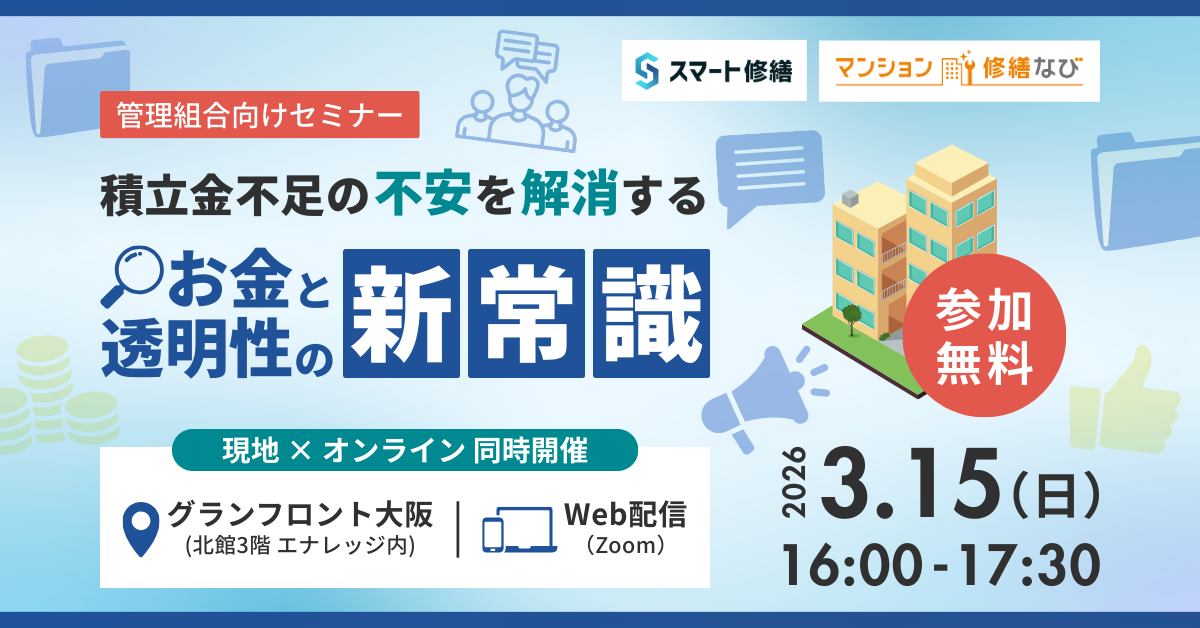 スマート修繕

マンション修繕なび

管理組合向けセミナー

積立金不足の不安を解消する

お金と透明性の新常識

参加無料

現地 × オンライン 同時開催

グランフロント大阪
(北館3階 エナレッジ内)

Web配信
(Zoom)

2026 3.15(日)
16:00 - 17:30